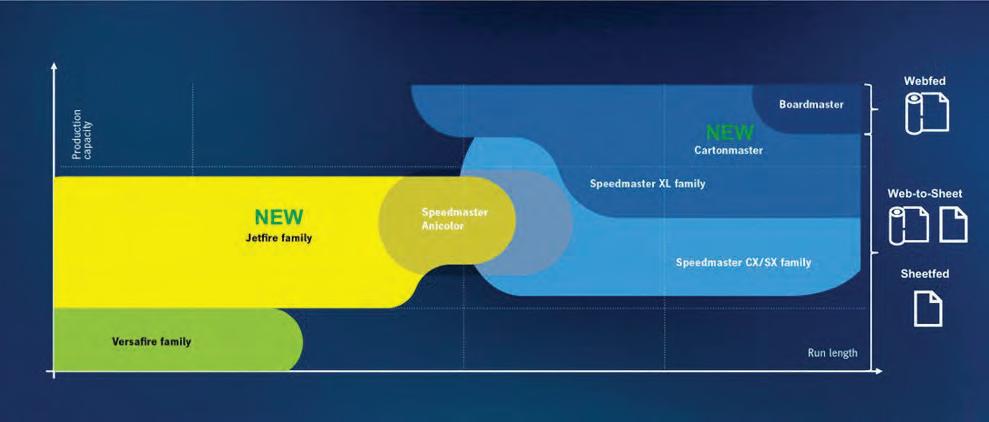 Production capacity

Boardmaster

NEW
Cartonmaster

Speedmaster XL family

NEW
Jetfire family

Speedmaster
Anicolor

Speedmaster CX/SX family

Versafire family

Run length

Webfed

Web-to-Sheet

Sheetfed